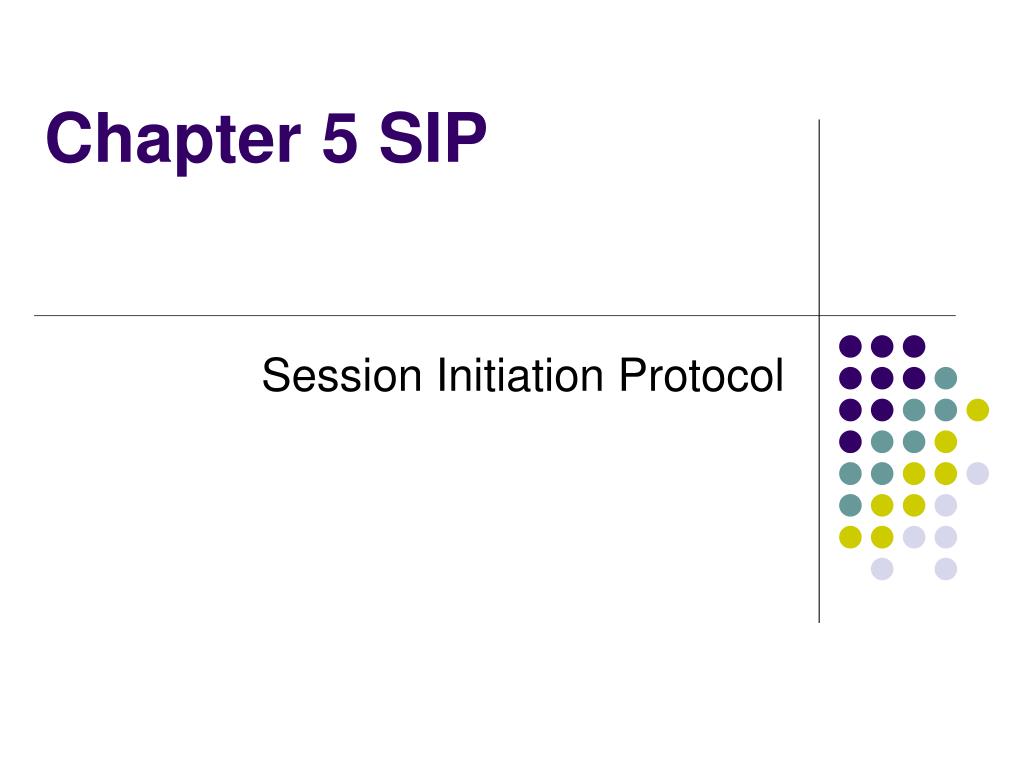 Chapter 5 SIP

Session Initiation Protocol